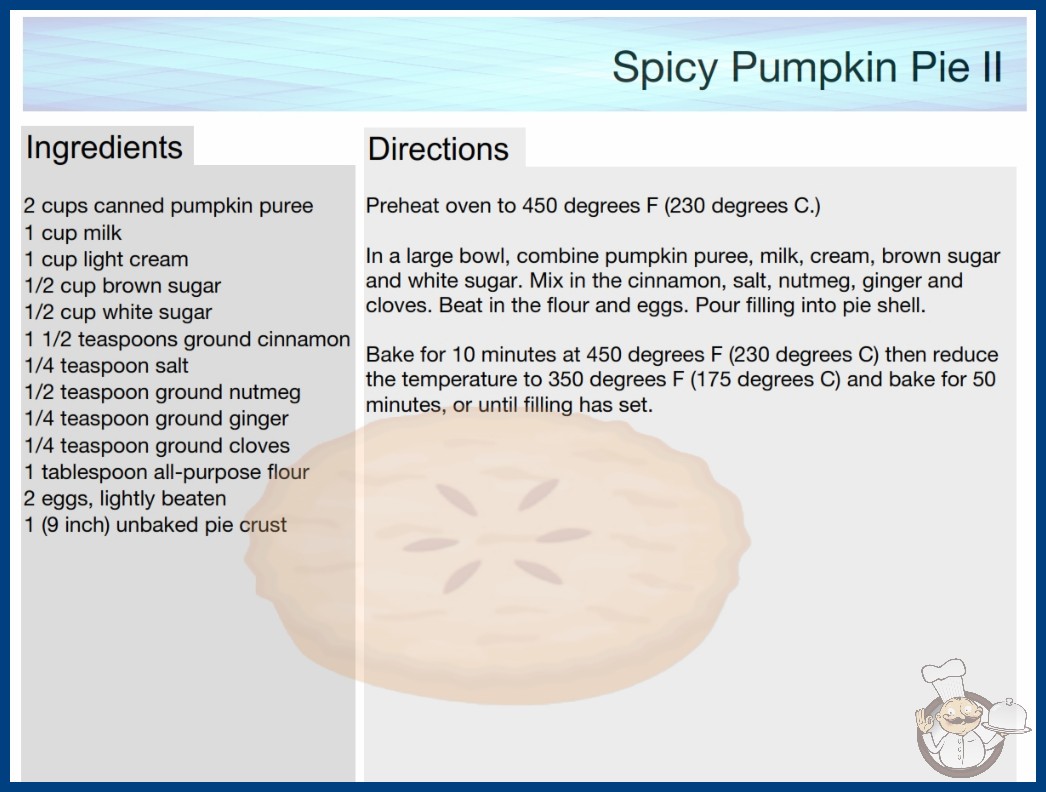 Spicy Pumpkin Pie II

Ingredients

2 cups canned pumpkin puree
1 cup milk
1 cup light cream
1/2 cup brown sugar
1/2 cup white sugar
1 1/2 teaspoons ground cinnamon
1/4 teaspoon salt
1/2 teaspoon ground nutmeg
1/4 teaspoon ground ginger
1/4 teaspoon ground cloves
1 tablespoon all-purpose flour
2 eggs, lightly beaten
1 (9 inch) unbaked pie crust

Directions

Preheat oven to 450 degrees F (230 degrees C.)

In a large bowl, combine pumpkin puree, milk, cream, brown sugar and white sugar. Mix in the cinnamon, salt, nutmeg, ginger and cloves. Beat in the flour and eggs. Pour filling into pie shell.

Bake for 10 minutes at 450 degrees F (230 degrees C) then reduce the temperature to 350 degrees F (175 degrees C) and bake for 50 minutes, or until filling has set.